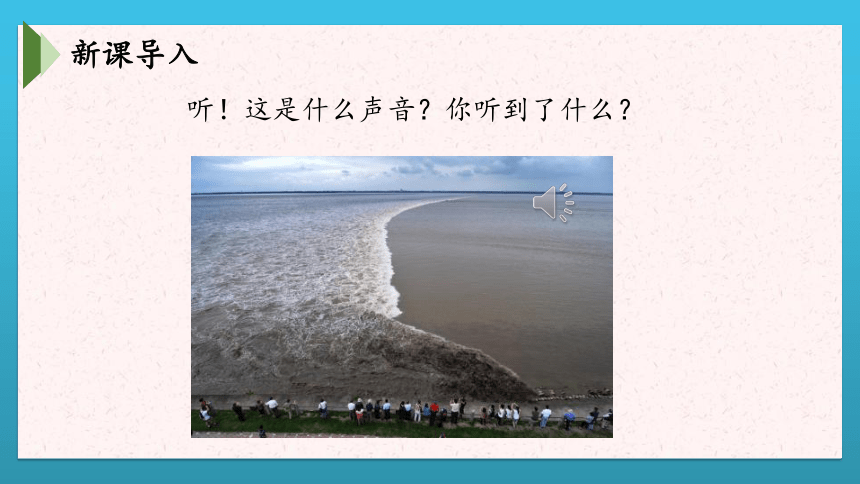 新课导入

听！这是什么声音？你听到了什么？